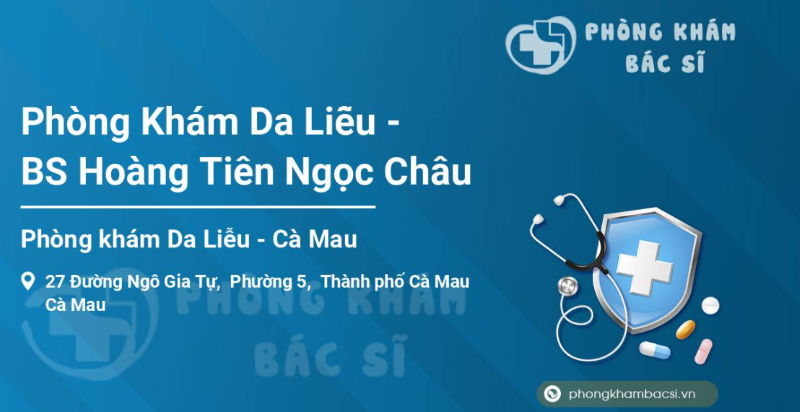 PHÒNG KHÁM BÁC SĨ

Phòng Khám Da Liễu - BS Hoàng Tiên Ngọc Châu

Phòng khám Da Liễu - Cà Mau

27 Đường Ngô Gia Tự, Phường 5, Thành phố Cà Mau Cà Mau

PHÒNG KHÁM BÁC SĨ

phongkhambacsi.vn